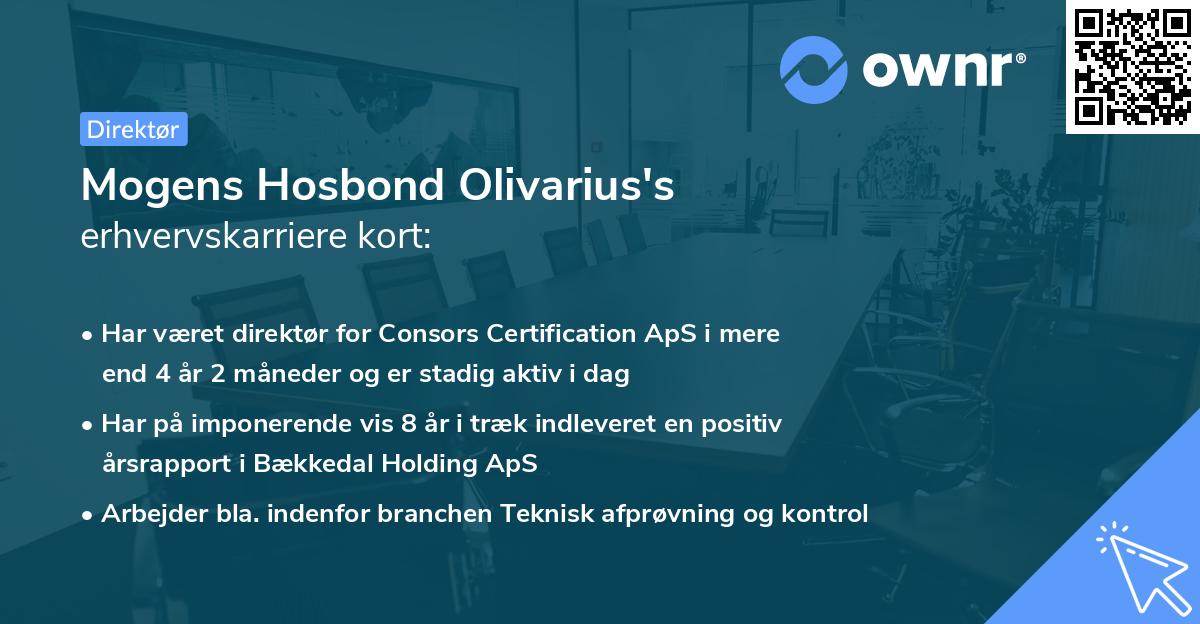 ownr®

Direktør

Mogens Hosbond Olivarius's erhvervskarriere kort:

• Har været direktør for Consors Certification ApS i mere end 4 år 2 måneder og er stadig aktiv i dag

• Har på imponerende vis 8 år i træk indleveret en positiv årsrapport i Bækkedal Holding ApS

• Arbejder bla. indenfor branchen Teknisk afprøvning og kontrol